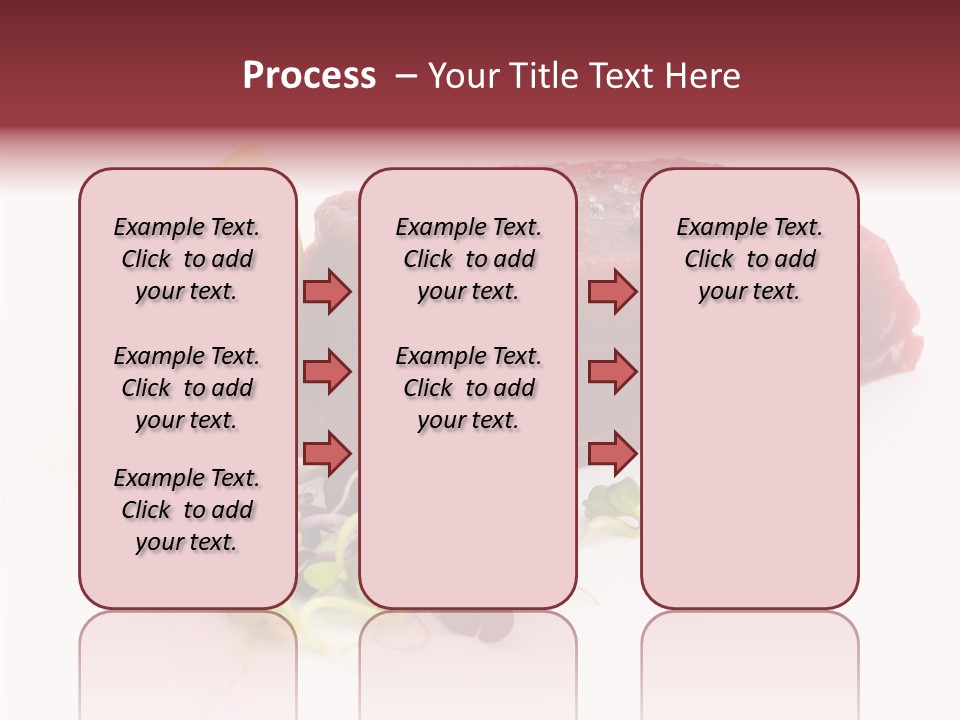 Process – Your Title Text Here

Example Text. Click to add your text.

Example Text. Click to add your text.

Example Text. Click to add your text.

Example Text. Click to add your text.

Example Text. Click to add your text.

Example Text. Click to add your text.